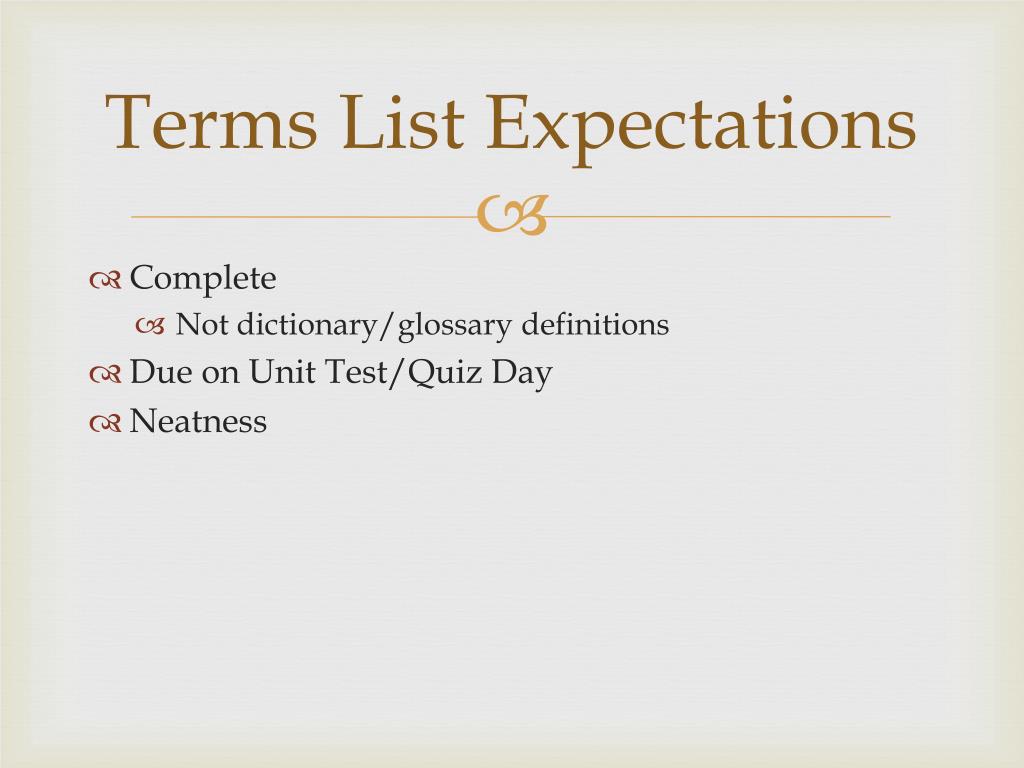 Terms List Expectations

Complete
Not dictionary/glossary definitions
Due on Unit Test/Quiz Day
Neatness